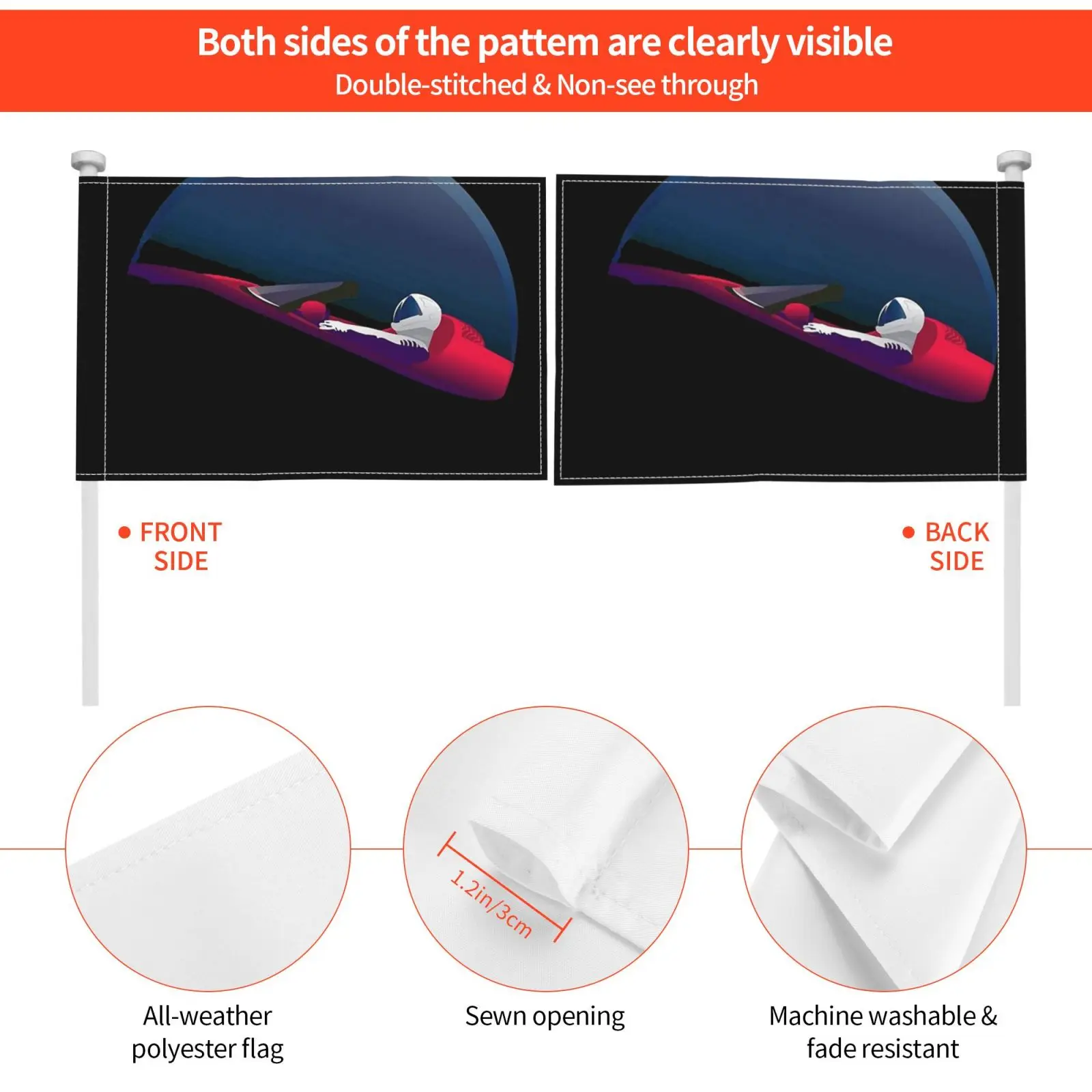 Both sides of the pattem are clearly visible
Double-stitched & Non-see through

FRONT SIDE

BACK SIDE

1.2in/3cm

All-weather polyester flag

Sewn opening

Machine washable & fade resistant